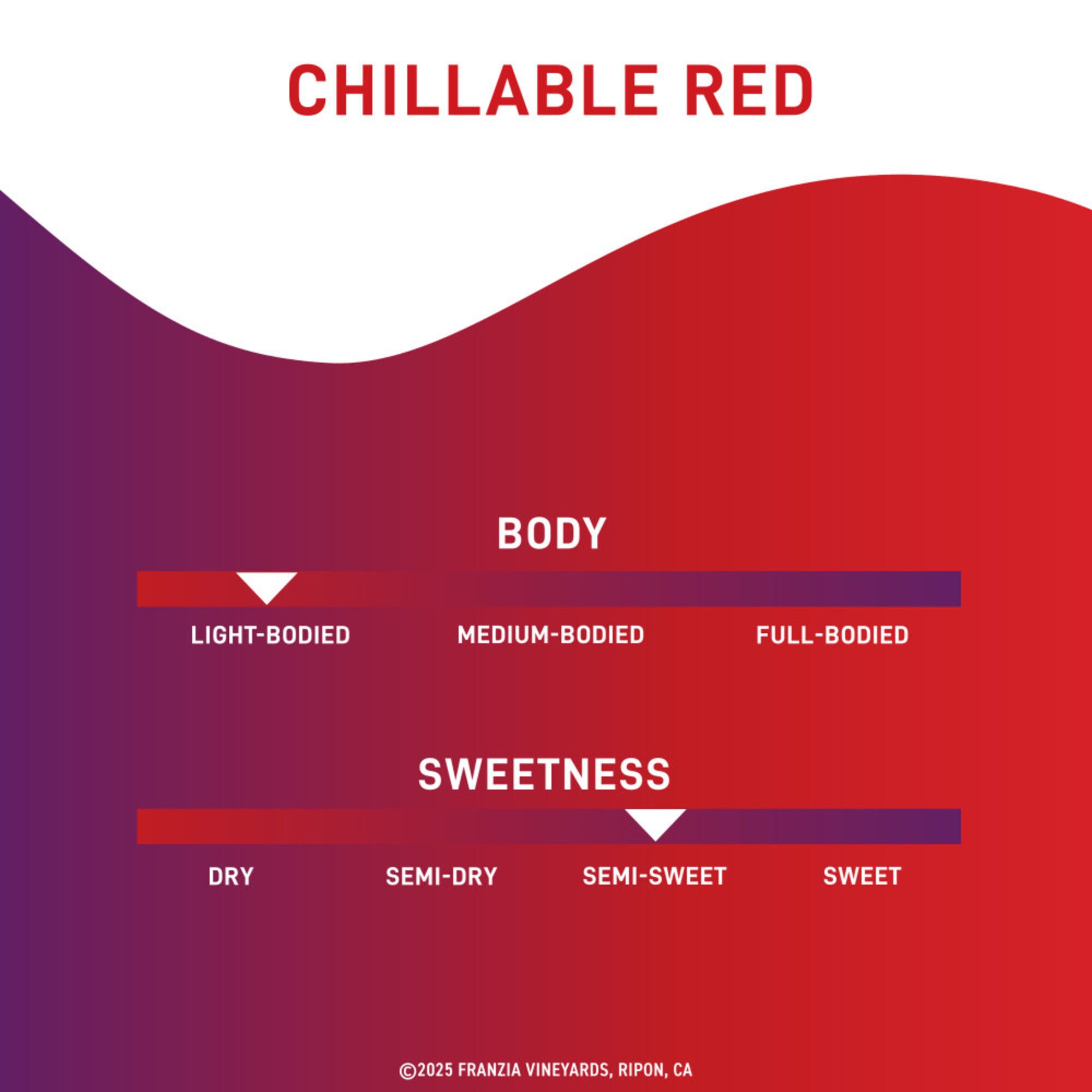 CHILLABLE RED

BODY

LIGHT-BODIED MEDIUM-BODIED FULL-BODIED

SWEETNESS

DRY SEMI-DRY SEMI-SWEET SWEET

©2025 FRANZIA VINEYARDS, RIPON, CA